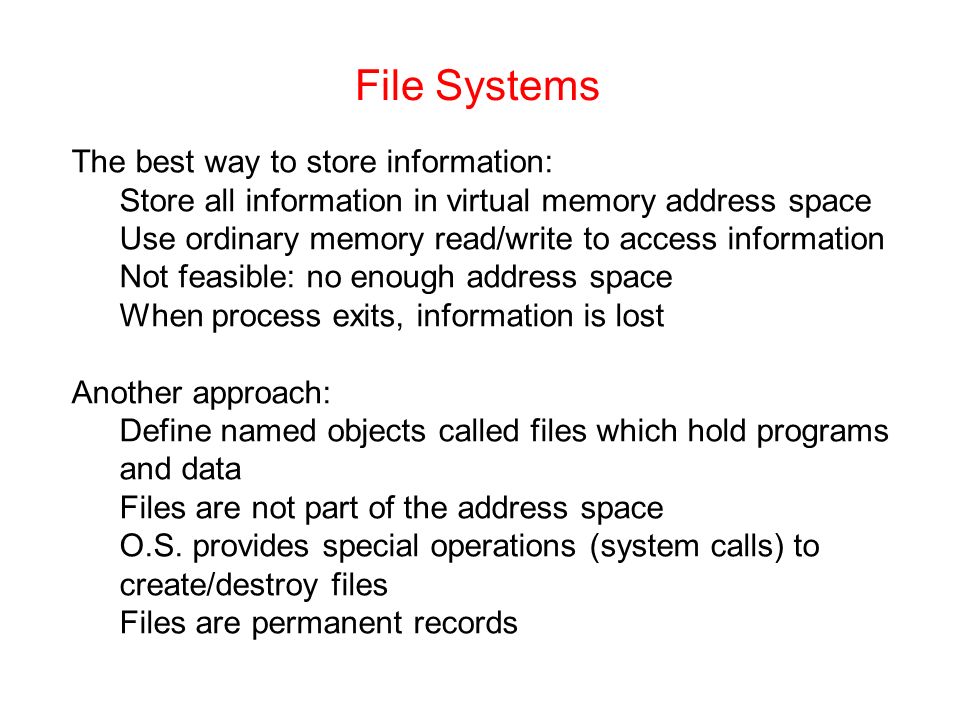 File Systems

The best way to store information:
Store all information in virtual memory address space
Use ordinary memory read/write to access information
Not feasible: no enough address space
When process exits, information is lost

Another approach:
Define named objects called files which hold programs and data
Files are not part of the address space
O.S. provides special operations (system calls) to create/destroy files
Files are permanent records